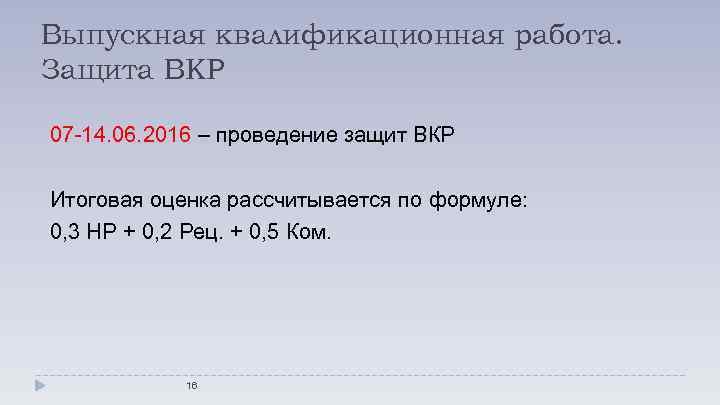 Выпускная квалификационная работа. Защита ВКР

07-14.06.2016 – проведение защит ВКР

Итоговая оценка рассчитывается по формуле:
0,3 НР + 0,2 Рец. + 0,5 Ком.

16